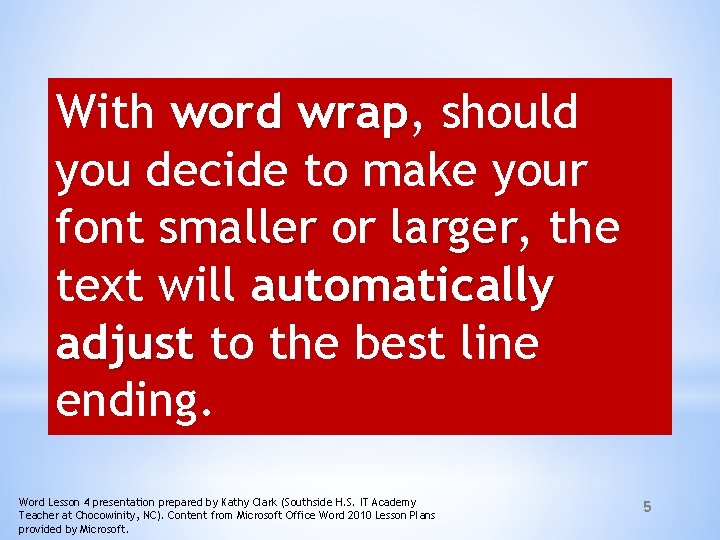 With word wrap, should you decide to make your font smaller or larger, the text will automatically adjust to the best line ending.

Word Lesson 4 presentation prepared by Kathy Clark (Southside H.S. IT Academy Teacher at Chocowinity, NC). Content from Microsoft Office Word 2010 Lesson Plans provided by Microsoft.

5